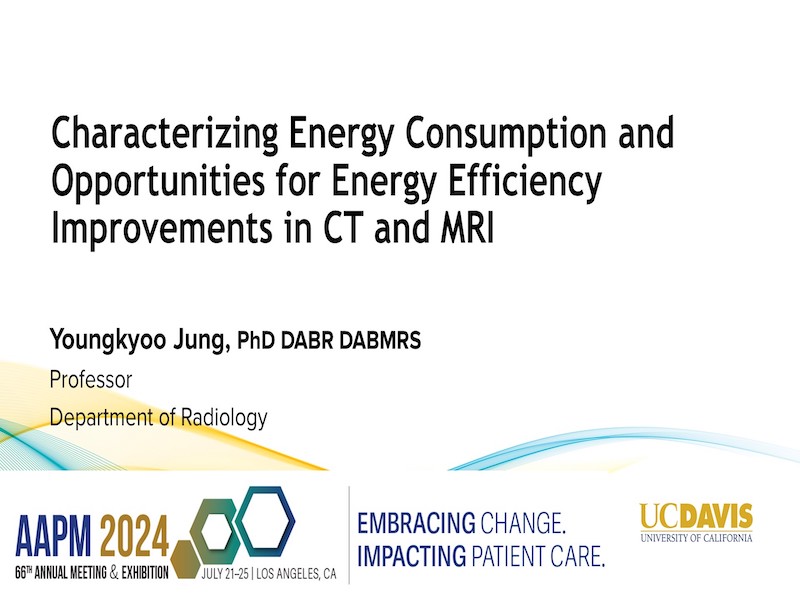 Characterizing Energy Consumption and Opportunities for Energy Efficiency Improvements in CT and MRI

Youngkyoo Jung, PhD DABR DABMRS

Professor

Department of Radiology

AAPM 2024

66TH ANNUAL MEETING & EXHIBITION

JULY 21–25 | LOS ANGELES, CA

EMBRACING CHANGE.
IMPACTING PATIENT CARE.

UCDAVIS
UNIVERSITY OF CALIFORNIA